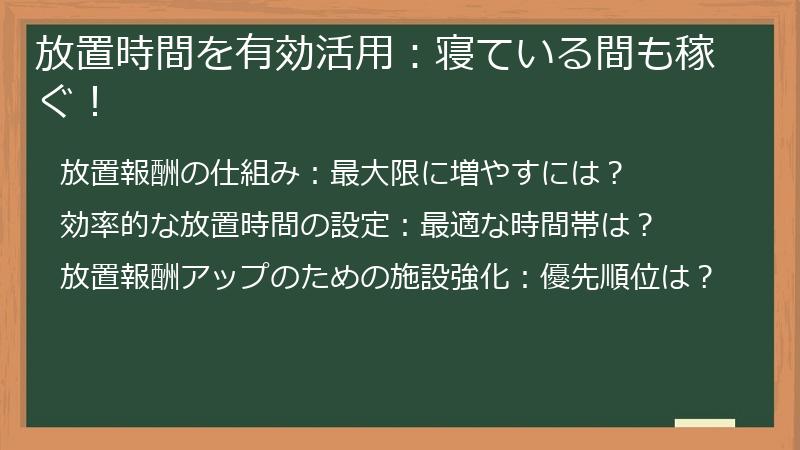 放置時間を有効活用：寝ている間も稼ぐ！

放置報酬の仕組み：最大限に増やすには？

効率的な放置時間の設定：最適な時間帯は？

放置報酬アップのための施設強化：優先順位は？